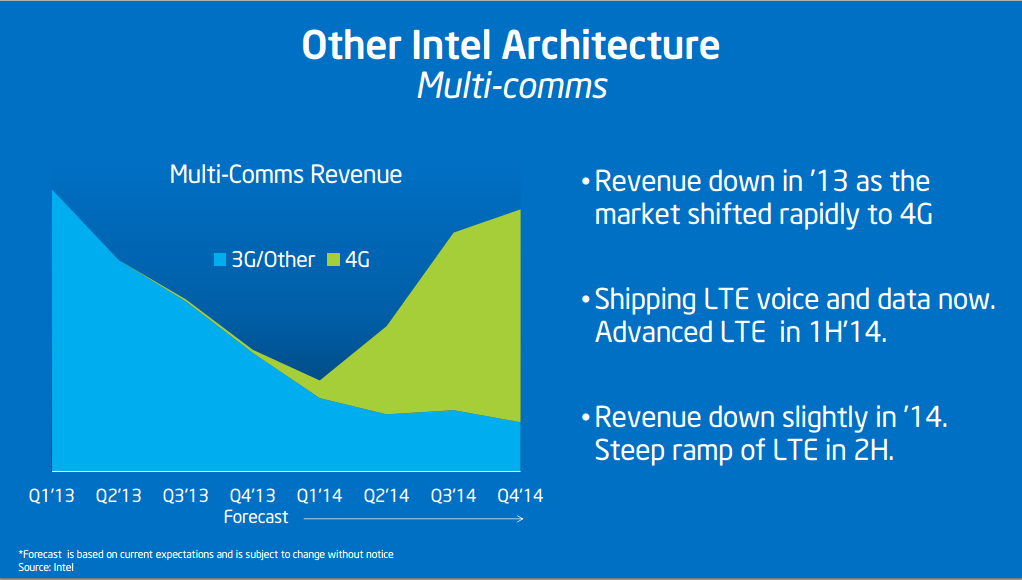 Other Intel Architecture
Multi-comms

Multi-Comms Revenue

3G/Other 4G

Q1'13 Q2'13 Q3'13 Q4'13 Q1'14 Q2'14 Q3'14 Q4'14
Forecast

• Revenue down in '13 as the market shifted rapidly to 4G

• Shipping LTE voice and data now. Advanced LTE in 1H'14.

• Revenue down slightly in '14. Steep ramp of LTE in 2H.

*Forecast is based on current expectations and is subject to change without notice
Source: Intel